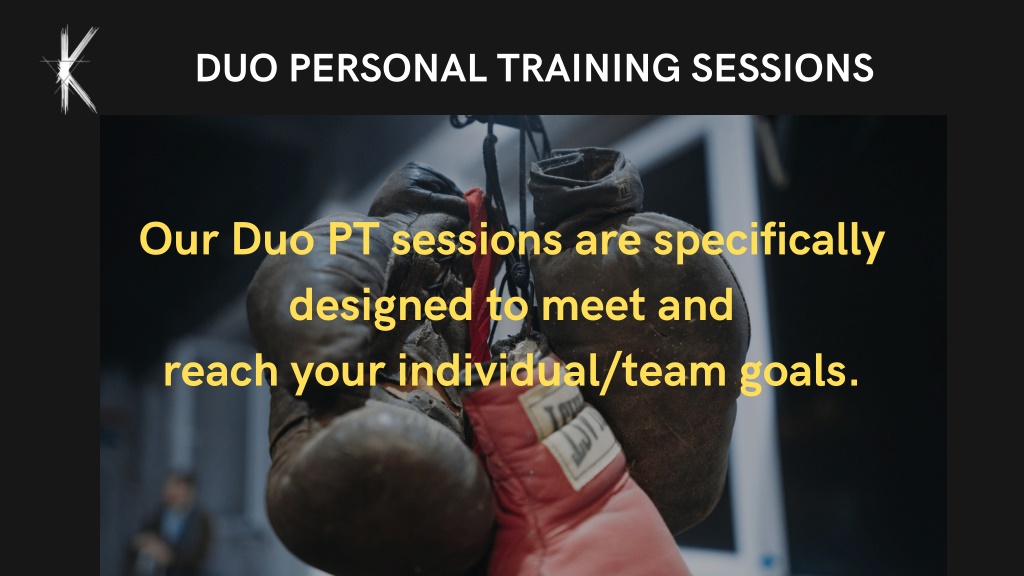 K

DUO PERSONAL TRAINING SESSIONS

Our Duo PT sessions are specifically designed to meet and reach your individual/team goals.